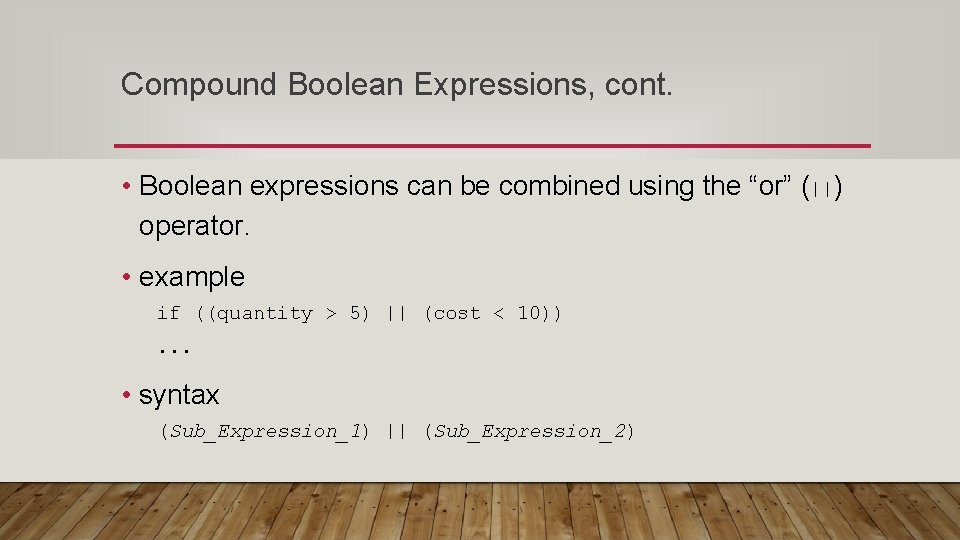 Compound Boolean Expressions, cont.

• Boolean expressions can be combined using the “or” (||) operator.

• example

if ((quantity > 5) || (cost < 10))

...

• syntax

(Sub_Expression_1) || (Sub_Expression_2)